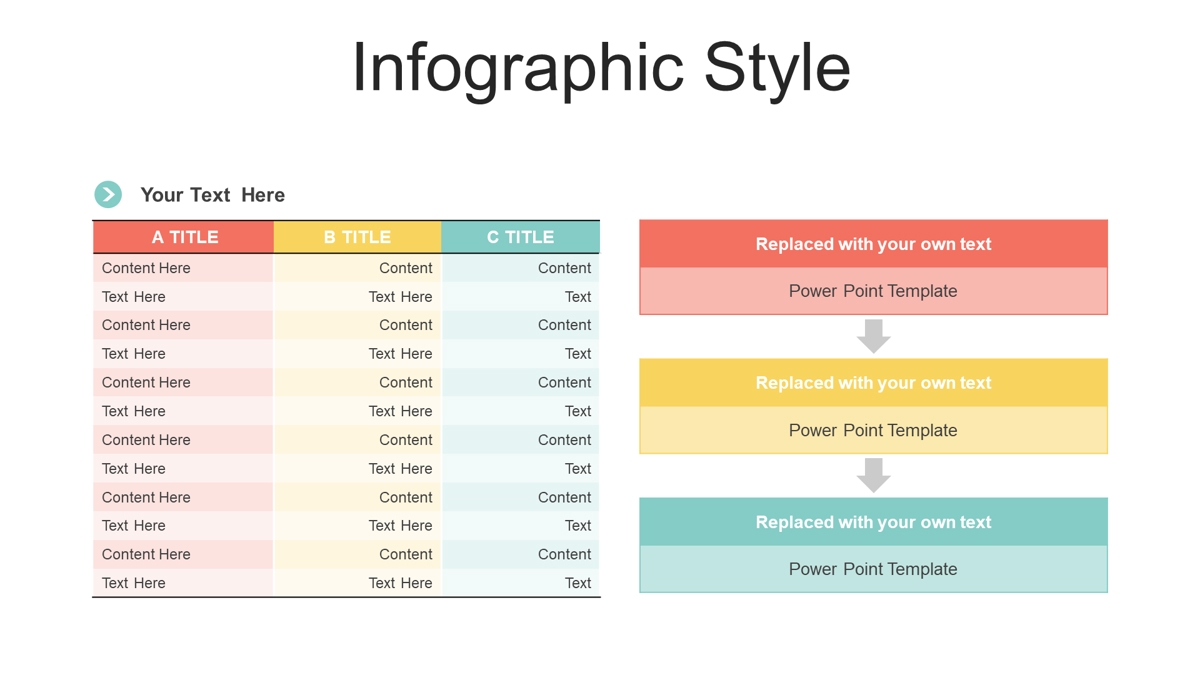 Infographic Style

Your Text Here

| A TITLE | B TITLE | C TITLE |
|---|---|---|
| Content Here | Content | Content |
| Text Here | Text Here | Text |
| Content Here | Content | Content |
| Text Here | Text Here | Text |
| Content Here | Content | Content |
| Text Here | Text Here | Text |
| Content Here | Content | Content |
| Text Here | Text Here | Text |
| Content Here | Content | Content |
| Text Here | Text Here | Text |
| Content Here | Content | Content |
| Text Here | Text Here | Text |

Replaced with your own text

Power Point Template

Replaced with your own text

Power Point Template

Replaced with your own text

Power Point Template